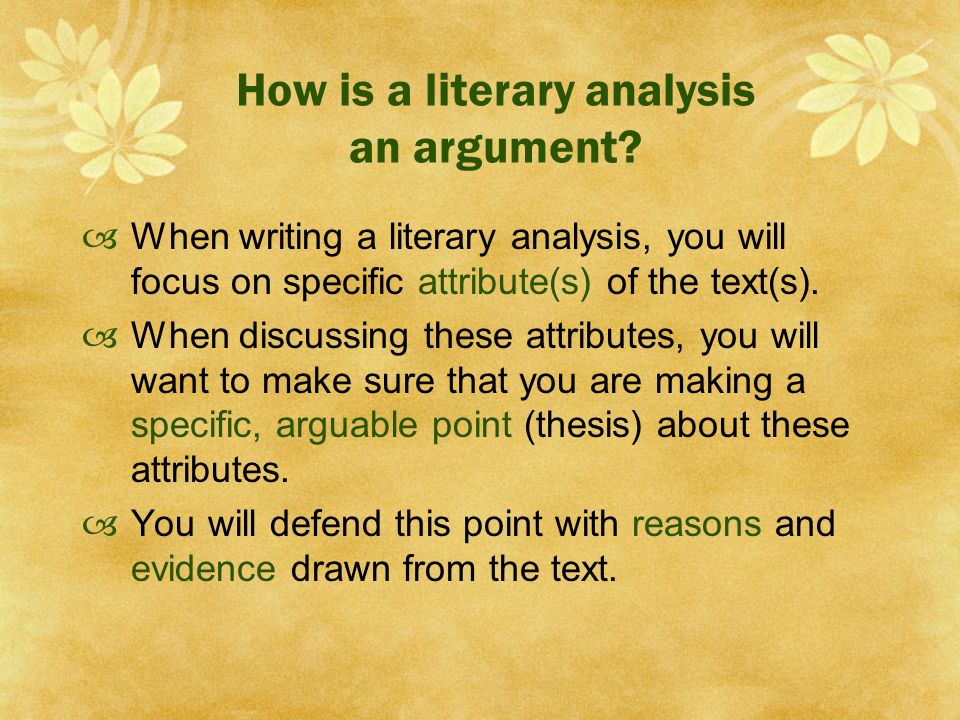 How is a literary analysis an argument?

When writing a literary analysis, you will focus on specific attribute(s) of the text(s).

When discussing these attributes, you will want to make sure that you are making a specific, arguable point (thesis) about these attributes.

You will defend this point with reasons and evidence drawn from the text.